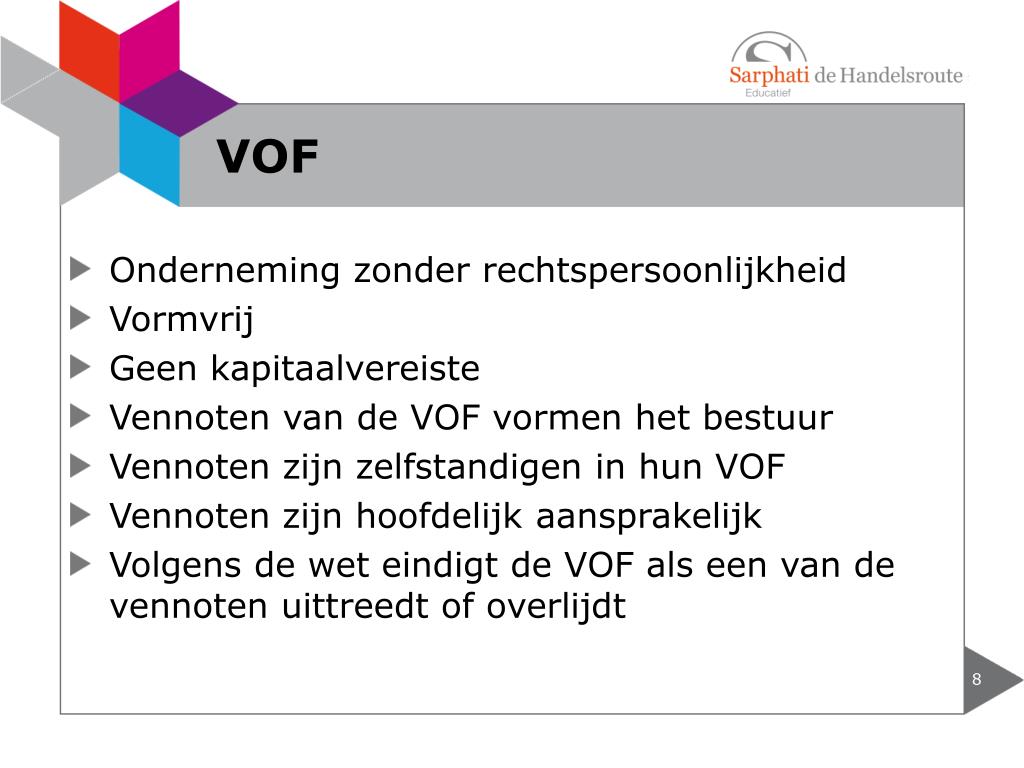 Sarphati de Handelsroute
Educatief

VOF

Onderneming zonder rechtspersoonlijkheid
Vormvrij
Geen kapitaalvereiste
Vennoten van de VOF vormen het bestuur
Vennoten zijn zelfstandigen in hun VOF
Vennoten zijn hoofdelijk aansprakelijk
Volgens de wet eindigt de VOF als een van de vennoten uittreedt of overlijdt

8